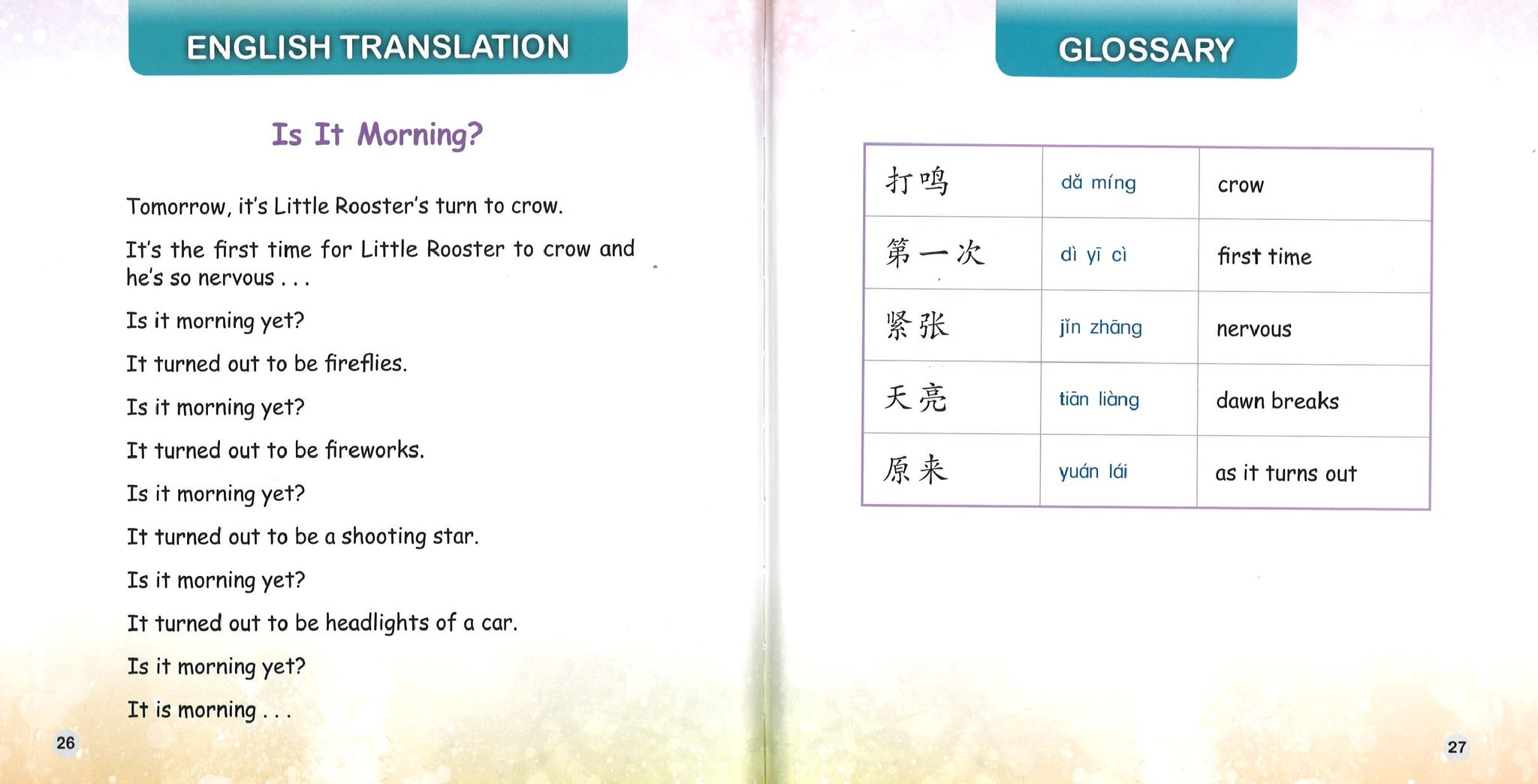 ENGLISH TRANSLATION

Is It Morning?

Tomorrow, it's Little Rooster's turn to crow.

It's the first time for Little Rooster to crow and he's so nervous . . .

Is it morning yet?

It turned out to be fireflies.

Is it morning yet?

It turned out to be fireworks.

Is it morning yet?

It turned out to be a shooting star.

Is it morning yet?

It turned out to be headlights of a car.

Is it morning yet?

It is morning . . .

26

GLOSSARY

| 打鸣 | dǎ míng | crow |
|---|---|---|
| 第一次 | dì yī cì | first time |
| 紧张 | jǐn zhāng | nervous |
| 天亮 | tiān liàng | dawn breaks |
| 原来 | yuán lái | as it turns out |

27